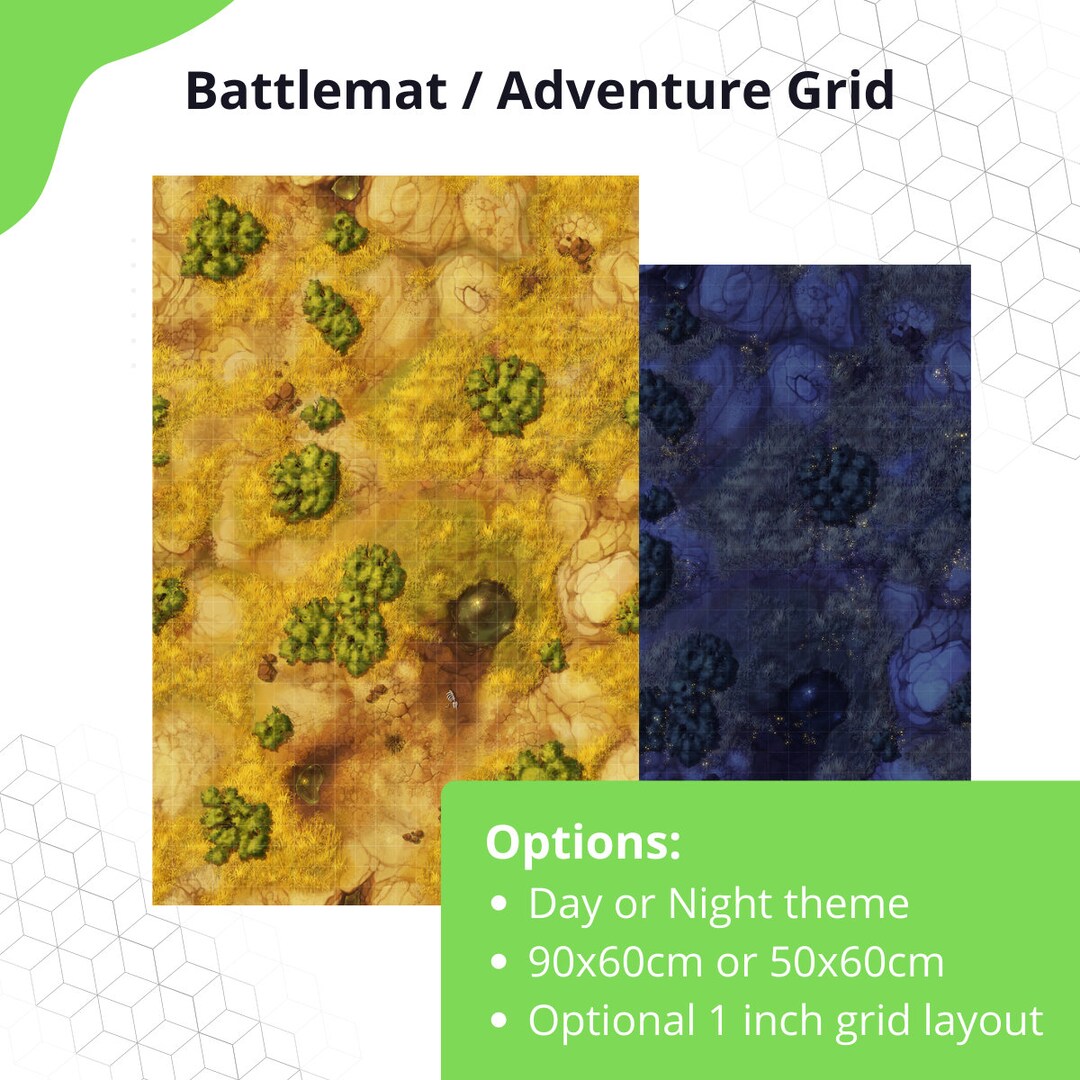 Battlemat / Adventure Grid

Options:
• Day or Night theme
• 90x60cm or 50x60cm
• Optional 1 inch grid layout